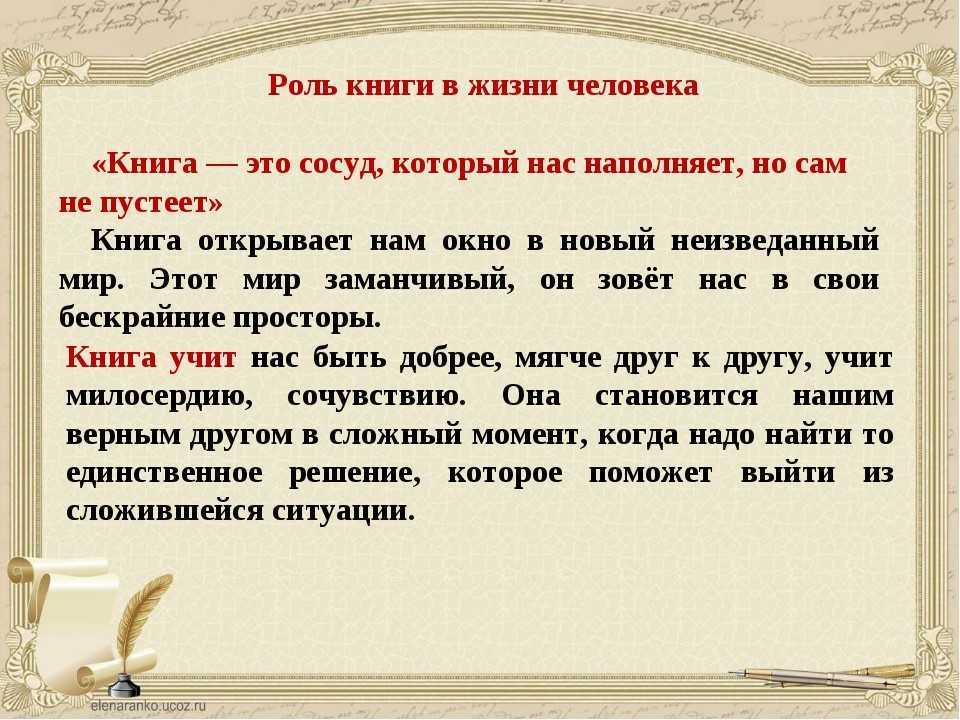 Роль книги в жизни человека

«Книга — это сосуд, который нас наполняет, но сам не пустеет»

Книга открывает нам окно в новый неизведанный мир. Этот мир заманчивый, он зовёт нас в свои бескрайние просторы.

Книга учит нас быть добрее, мягче друг к другу, учит милосердию, сочувствию. Она становится нашим верным другом в сложный момент, когда надо найти то единственное решение, которое поможет выйти из сложившейся ситуации.

elenaranko.ucoz.ru